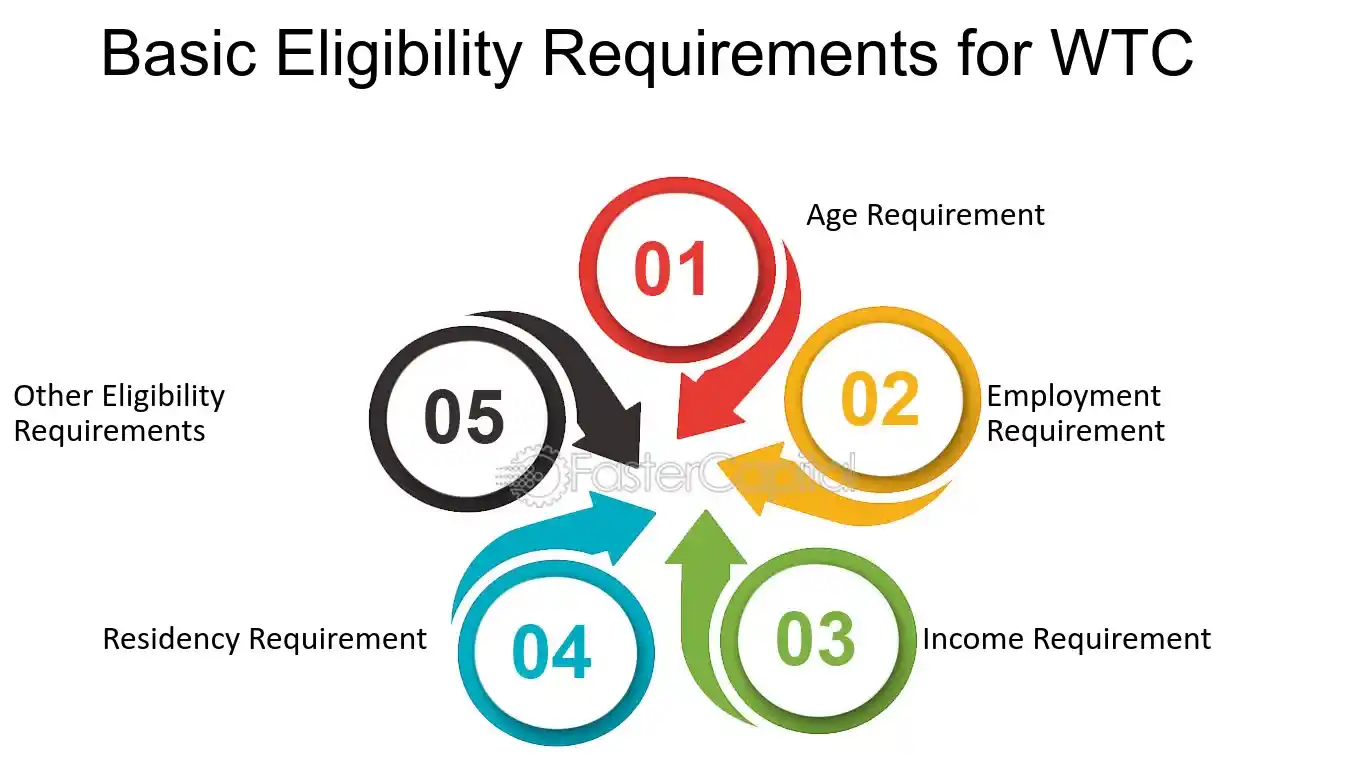 Basic Eligibility Requirements for WTC

01
Age Requirement

02
Employment Requirement

03
Income Requirement

04
Residency Requirement

05
Other Eligibility Requirements

FasterCapital